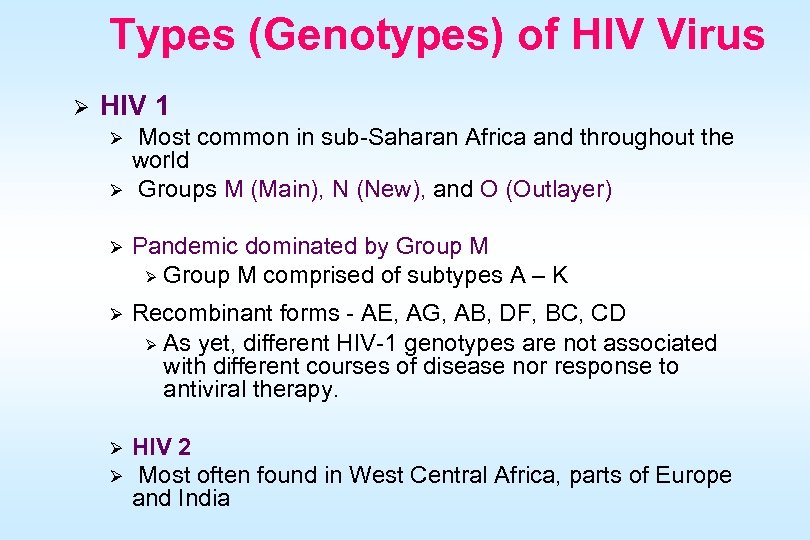 Types (Genotypes) of HIV Virus

➢ HIV 1

➢ Most common in sub-Saharan Africa and throughout the world

➢ Groups M (Main), N (New), and O (Outlayer)

➢ Pandemic dominated by Group M

➢ Group M comprised of subtypes A – K

➢ Recombinant forms - AE, AG, AB, DF, BC, CD

➢ As yet, different HIV-1 genotypes are not associated with different courses of disease nor response to antiviral therapy.

➢ HIV 2

➢ Most often found in West Central Africa, parts of Europe and India